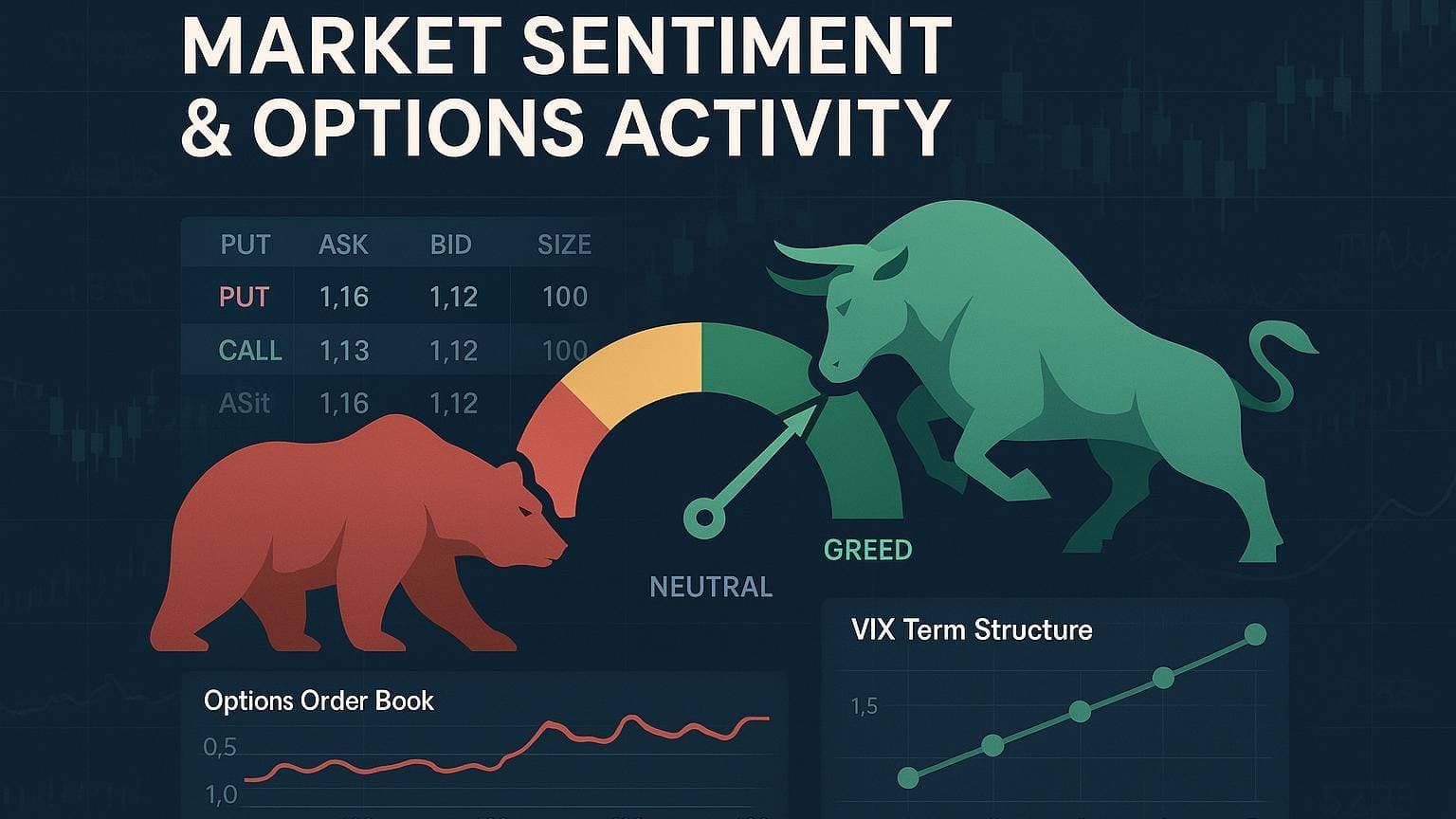 MARKET SENTIMENT & OPTIONS ACTIVITY

| PUT | ASK | BID | SIZE |
|---|---|---|---|
| PUT | 1,16 | 1,12 | 100 |
| CALL | 1,13 | 1,12 | 100 |
| ASit | 1,16 | 1,12 | |

GREED

NEUTRAL

VIX Term Structure

1,5

Options Order Book

0,5

1,0